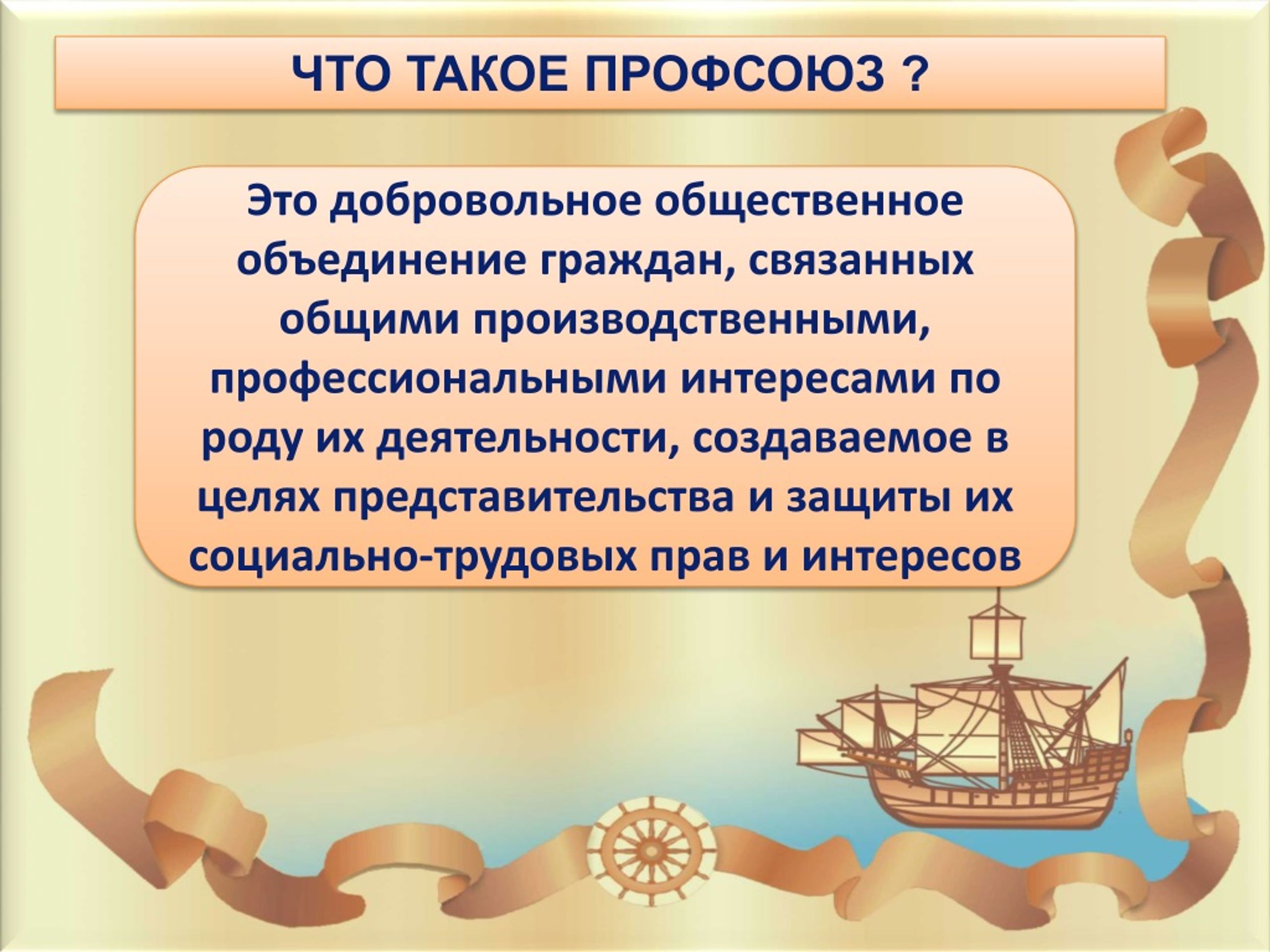 ЧТО ТАКОЕ ПРОФСОЮЗ ?

Это добровольное общественное объединение граждан, связанных общими производственными, профессиональными интересами по роду их деятельности, создаваемое в целях представительства и защиты их социально-трудовых прав и интересов